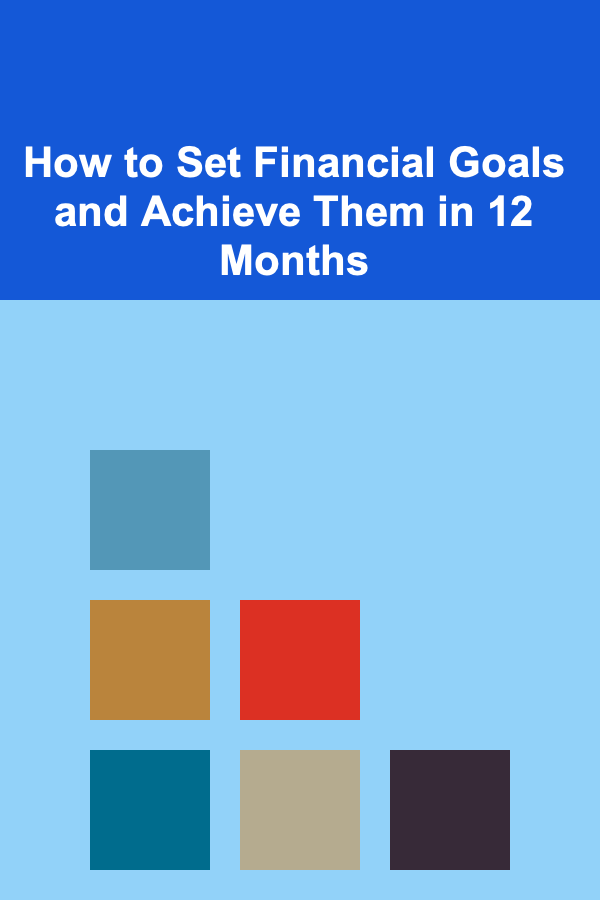 How to Set Financial Goals and Achieve Them in 12 Months